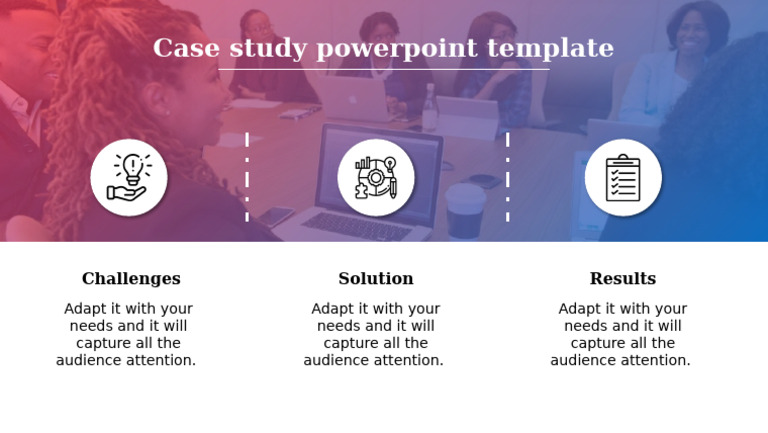 Case study powerpoint template

Challenges

Adapt it with your needs and it will capture all the audience attention.

Solution

Adapt it with your needs and it will capture all the audience attention.

Results

Adapt it with your needs and it will capture all the audience attention.